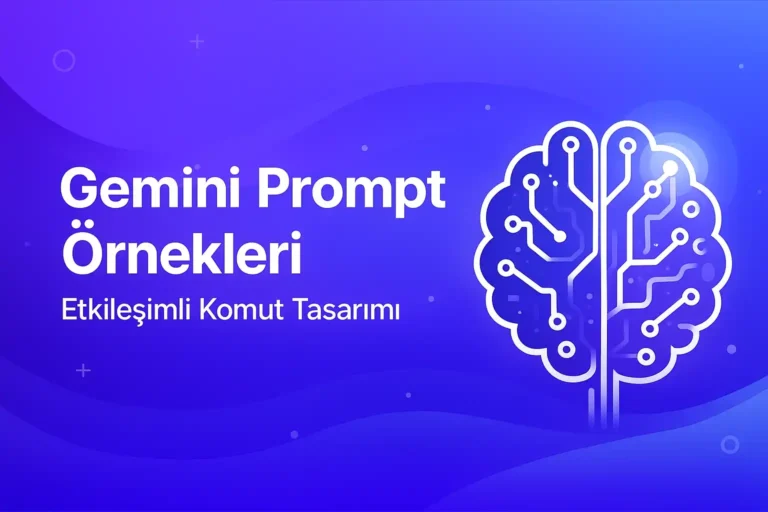 Gemini Prompt Örnekleri

Etkileşimli Komut Tasarımı